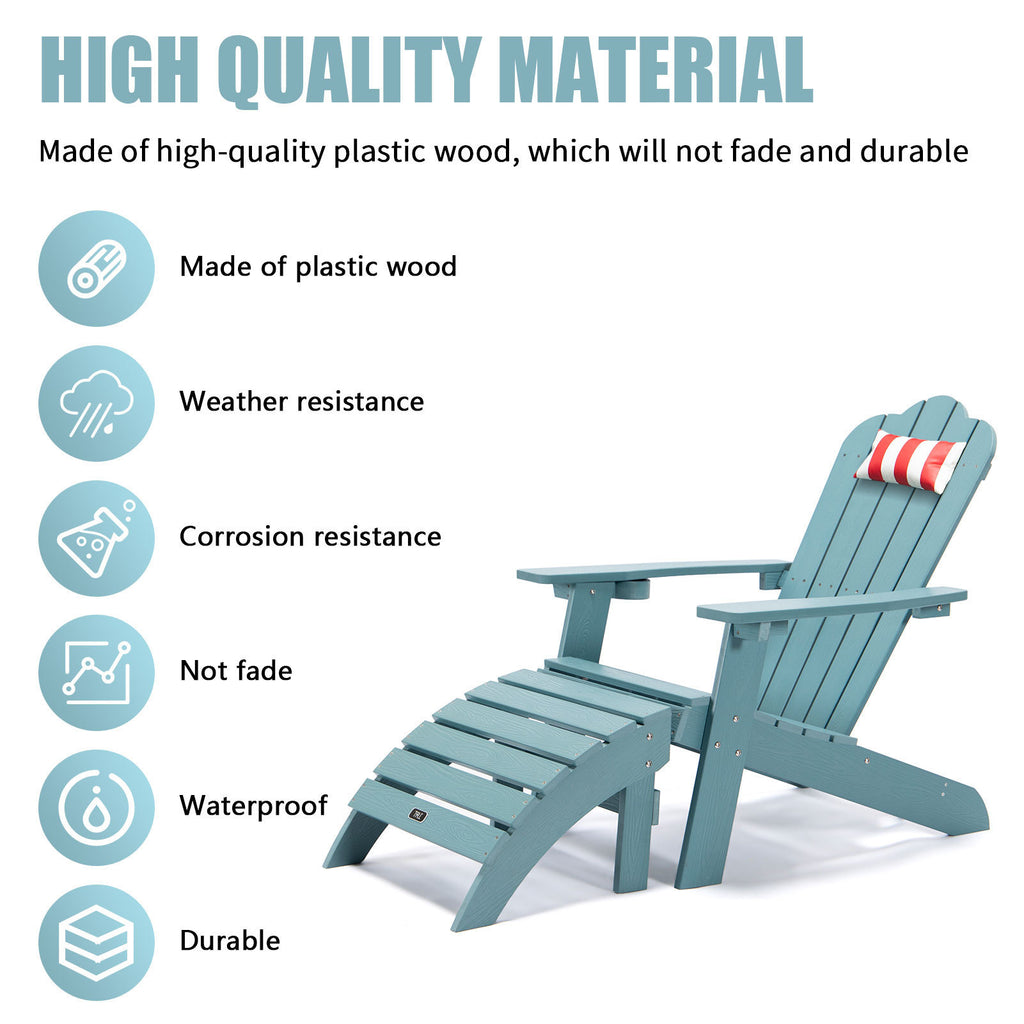 HIGH QUALITY MATERIAL

Made of high-quality plastic wood, which will not fade and durable

Made of plastic wood

Weather resistance

Corrosion resistance

Not fade

Waterproof

Durable